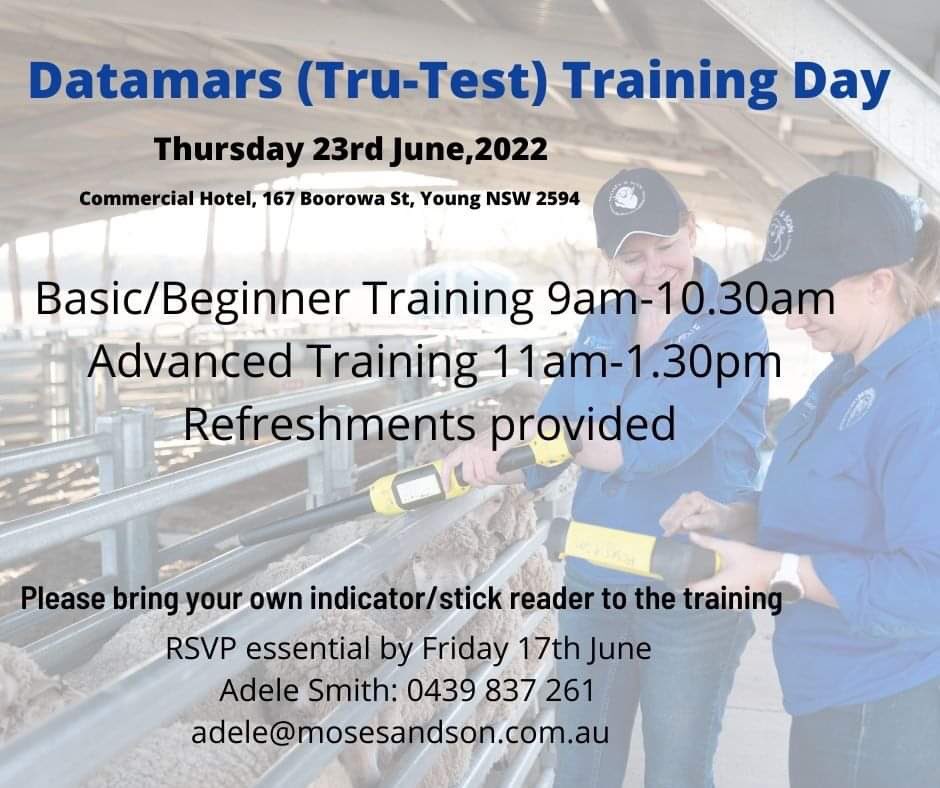 Datamars (Tru-Test) Training Day

Thursday 23rd June,2022

Commercial Hotel, 167 Boorowa St, Young NSW 2594

Basic/Beginner Training 9am-10.30am
Advanced Training 11am-1.30pm
Refreshments provided

Please bring your own indicator/stick reader to the training

RSVP essential by Friday 17th June
Adele Smith: 0439 837 261
adele@mosesandson.com.au